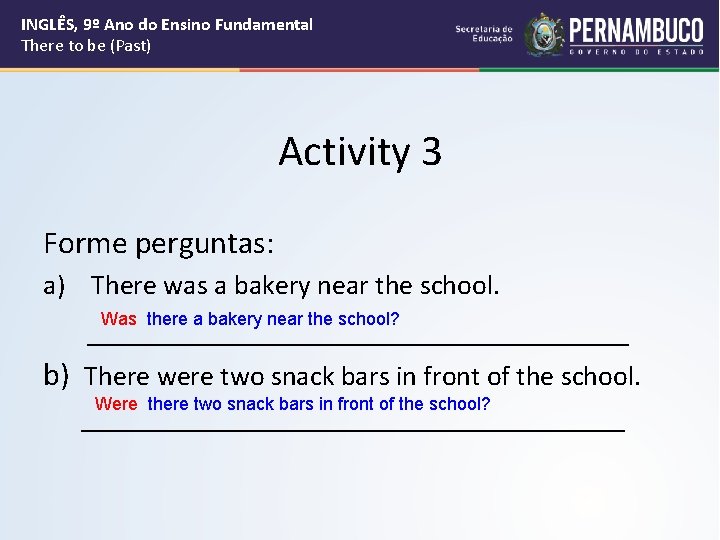 INGLÊS, 9º Ano do Ensino Fundamental
There to be (Past)

Secretaria de Educação
PERNAMBUCO
GOVERNO DO ESTADO

Activity 3

Forme perguntas:

a) There was a bakery near the school.
Was there a bakery near the school?

b) There were two snack bars in front of the school.
Were there two snack bars in front of the school?